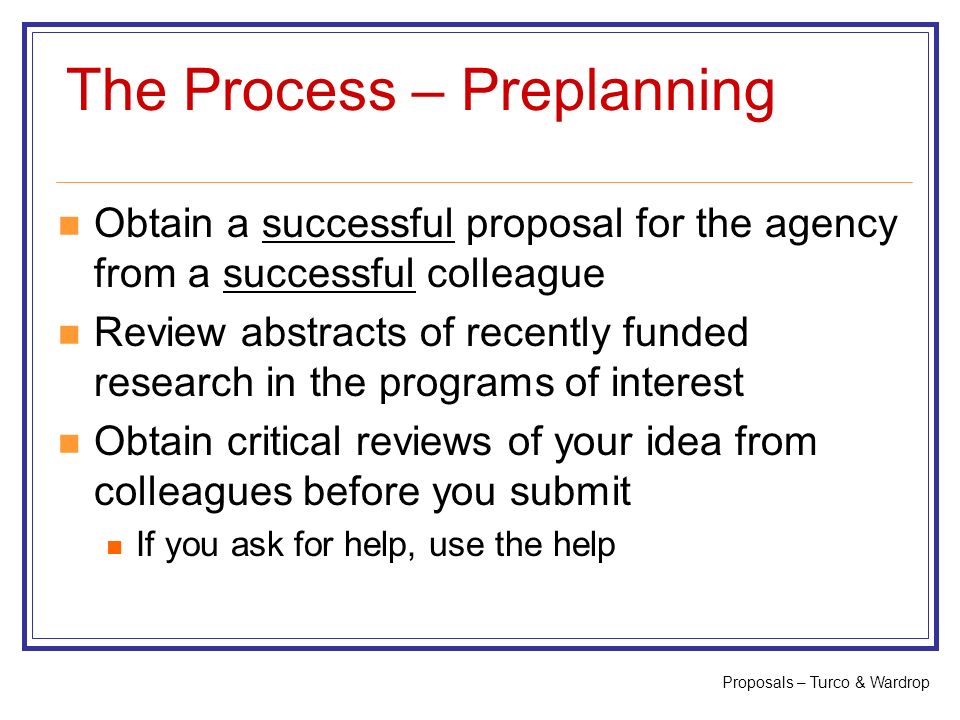 The Process – Preplanning

- Obtain a successful proposal for the agency from a successful colleague
- Review abstracts of recently funded research in the programs of interest
- Obtain critical reviews of your idea from colleagues before you submit
  - If you ask for help, use the help

Proposals – Turco & Wardrop